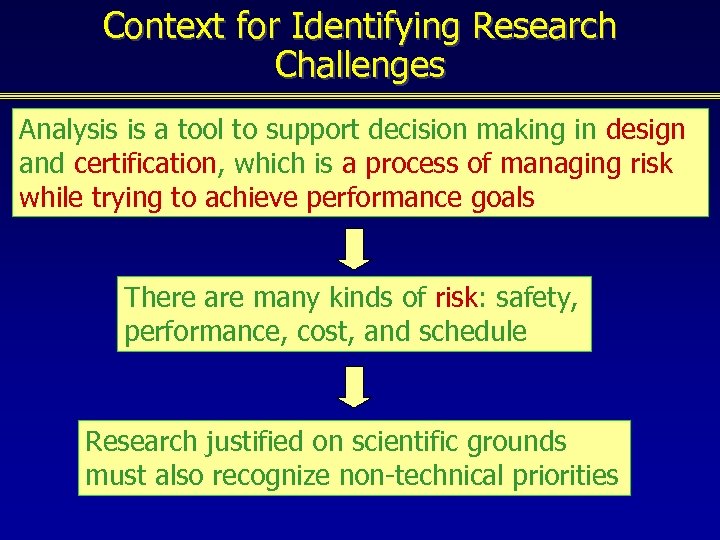 Context for Identifying Research Challenges

Analysis is a tool to support decision making in design and certification, which is a process of managing risk while trying to achieve performance goals

There are many kinds of risk: safety, performance, cost, and schedule

Research justified on scientific grounds must also recognize non-technical priorities